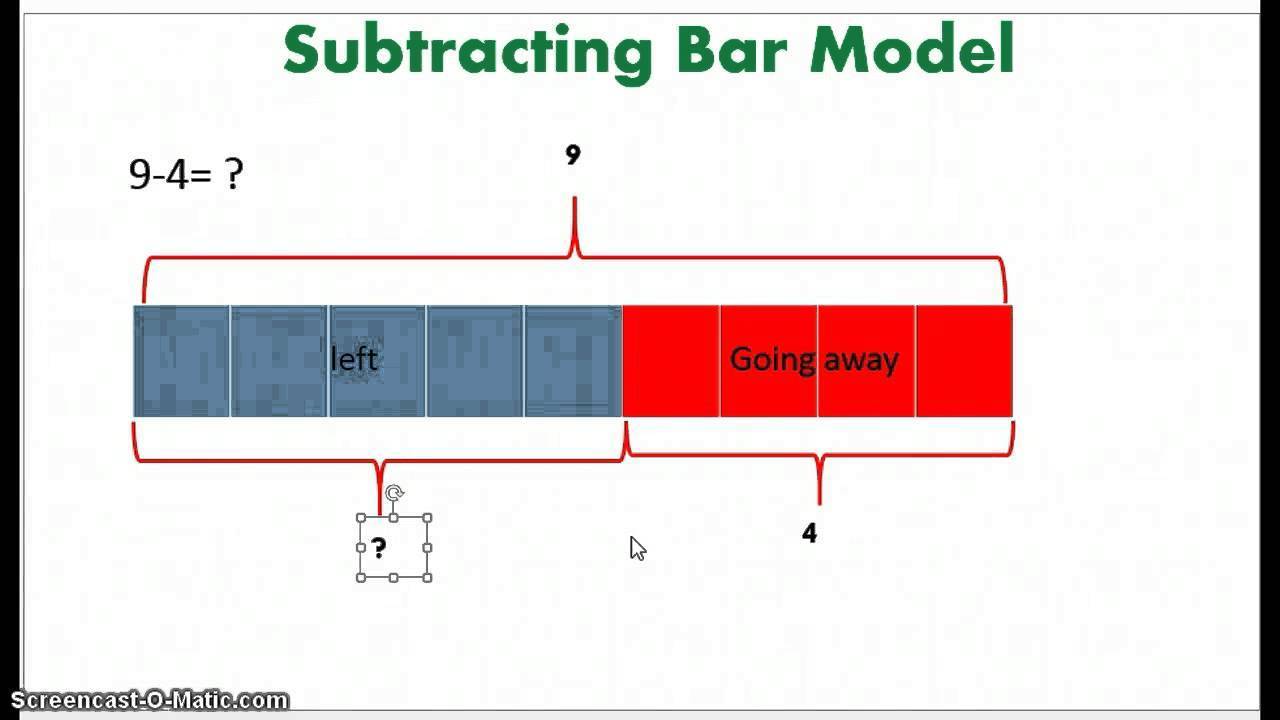 Subtracting Bar Model

9-4= ?

9

left

Going away

?

4

Screencast-O-Matic.com